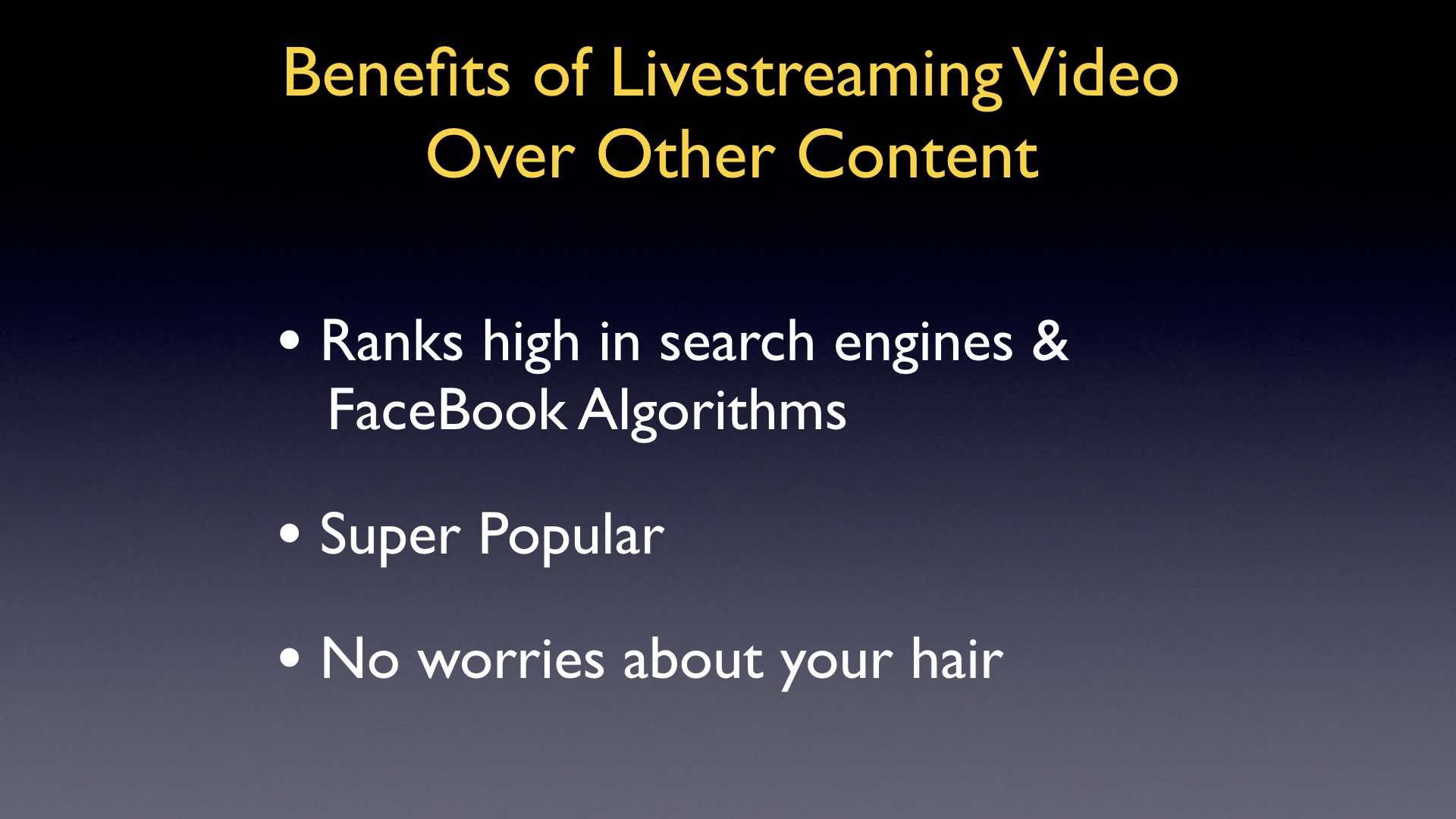 Benefits of Livestreaming Video Over Other Content

• Ranks high in search engines & FaceBook Algorithms

• Super Popular

• No worries about your hair